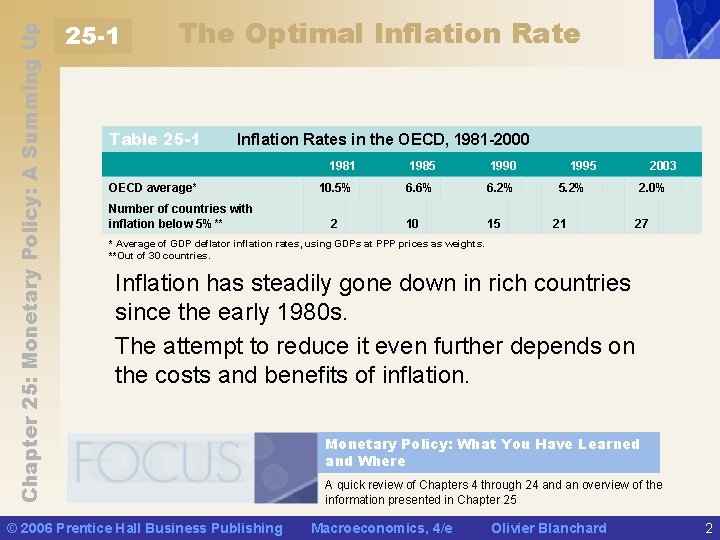 Chapter 25: Monetary Policy: A Summing Up

25-1 The Optimal Inflation Rate

Table 25-1 Inflation Rates in the OECD, 1981-2000

| | 1981 | 1985 | 1990 | 1995 | 2003 |
|---|---|---|---|---|---|
| OECD average* | 10.5% | 6.6% | 6.2% | 5.2% | 2.0% |
| Number of countries with inflation below 5% ** | 2 | 10 | 15 | 21 | 27 |

* Average of GDP deflator inflation rates, using GDPs at PPP prices as weights.
**Out of 30 countries.

Inflation has steadily gone down in rich countries since the early 1980s.

The attempt to reduce it even further depends on the costs and benefits of inflation.

FOCUS

Monetary Policy: What You Have Learned and Where

A quick review of Chapters 4 through 24 and an overview of the information presented in Chapter 25

© 2006 Prentice Hall Business Publishing Macroeconomics, 4/e Olivier Blanchard 2